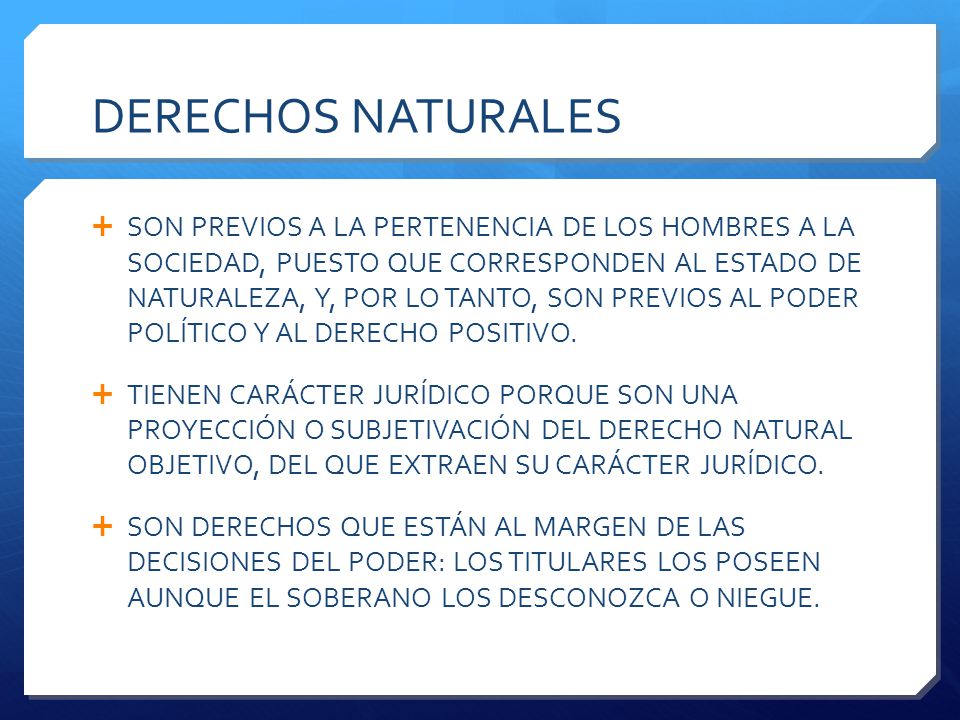 DERECHOS NATURALES

+ SON PREVIOS A LA PERTENENCIA DE LOS HOMBRES A LA SOCIEDAD, PUESTO QUE CORRESPONDEN AL ESTADO DE NATURALEZA, Y, POR LO TANTO, SON PREVIOS AL PODER POLÍTICO Y AL DERECHO POSITIVO.

+ TIENEN CARÁCTER JURÍDICO PORQUE SON UNA PROYECCIÓN O SUBJETIVACIÓN DEL DERECHO NATURAL OBJETIVO, DEL QUE EXTRAEN SU CARÁCTER JURÍDICO.

+ SON DERECHOS QUE ESTÁN AL MARGEN DE LAS DECISIONES DEL PODER: LOS TITULARES LOS POSEEN AUNQUE EL SOBERANO LOS DESCONOZCA O NIEGUE.